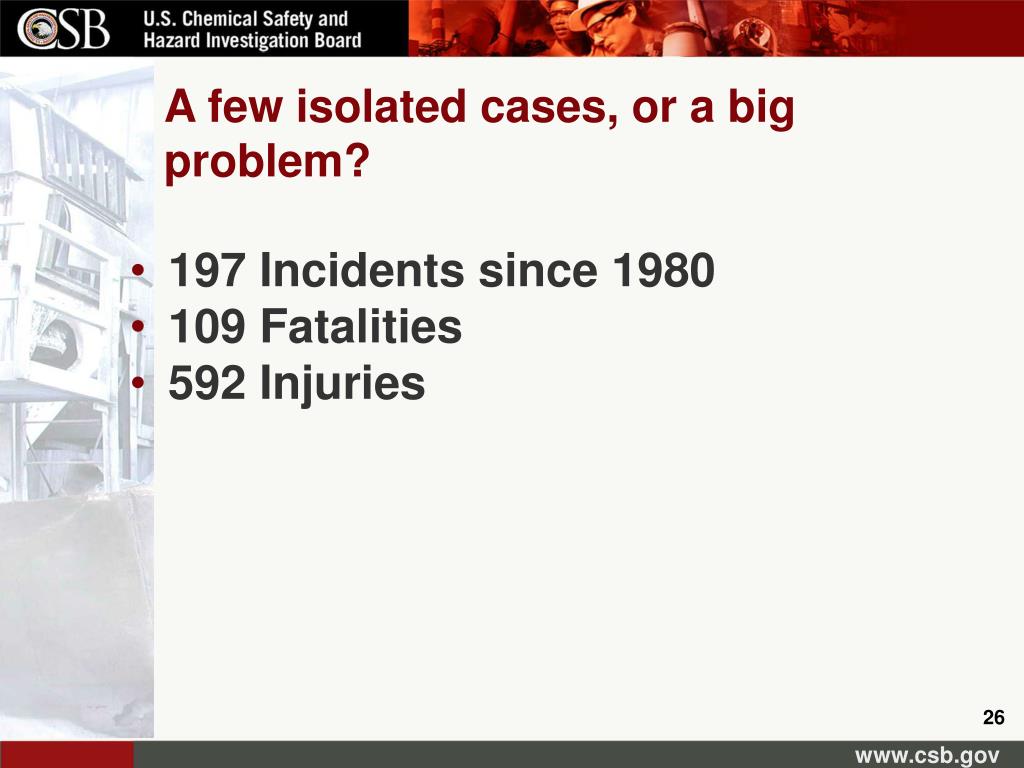 CSB U.S. Chemical Safety and Hazard Investigation Board

A few isolated cases, or a big problem?

• 197 Incidents since 1980
• 109 Fatalities
• 592 Injuries

26

www.csb.gov